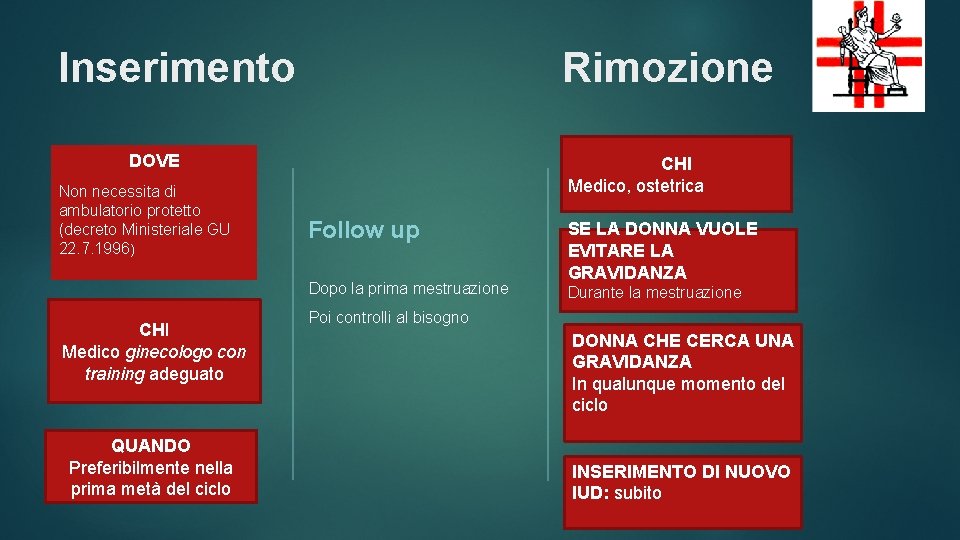 Inserimento

DOVE
Non necessita di ambulatorio protetto (decreto Ministeriale GU 22.7.1996)

CHI
Medico ginecologo con training adeguato

QUANDO
Preferibilmente nella prima metà del ciclo

Follow up

Dopo la prima mestruazione

Poi controlli al bisogno

Rimozione

CHI
Medico, ostetrica

SE LA DONNA VUOLE EVITARE LA GRAVIDANZA
Durante la mestruazione

DONNA CHE CERCA UNA GRAVIDANZA
In qualunque momento del ciclo

INSERIMENTO DI NUOVO IUD: subito